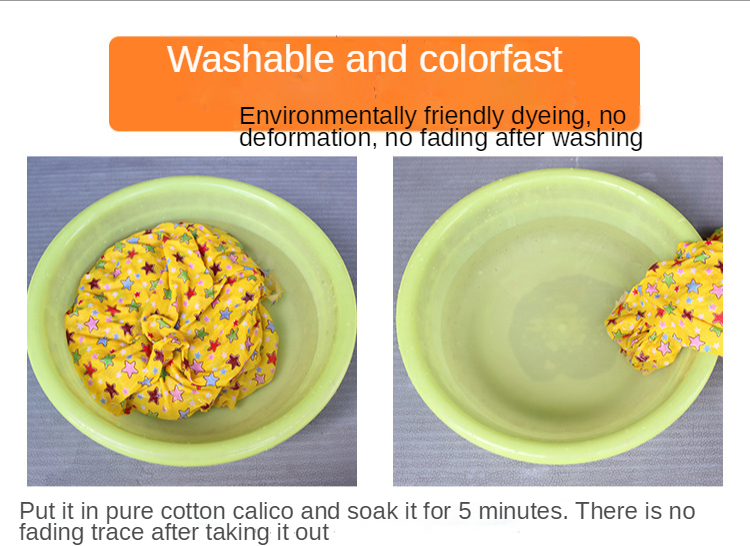 Washable and colorfast

Environmentally friendly dyeing, no deformation, no fading after washing

Put it in pure cotton calico and soak it for 5 minutes. There is no fading trace after taking it out